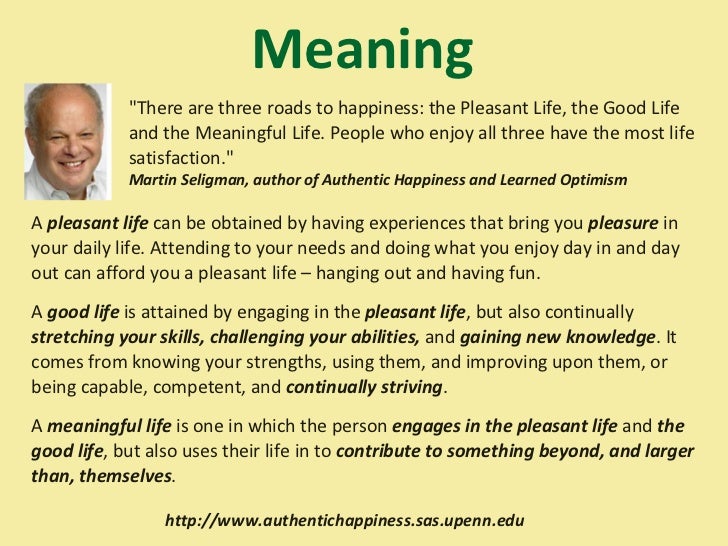 Meaning

"There are three roads to happiness: the Pleasant Life, the Good Life and the Meaningful Life. People who enjoy all three have the most life satisfaction."
Martin Seligman, author of Authentic Happiness and Learned Optimism

A pleasant life can be obtained by having experiences that bring you pleasure in your daily life. Attending to your needs and doing what you enjoy day in and day out can afford you a pleasant life – hanging out and having fun.

A good life is attained by engaging in the pleasant life, but also continually stretching your skills, challenging your abilities, and gaining new knowledge. It comes from knowing your strengths, using them, and improving upon them, or being capable, competent, and continually striving.

A meaningful life is one in which the person engages in the pleasant life and the good life, but also uses their life in to contribute to something beyond, and larger than, themselves.

http://www.authentichappiness.sas.upenn.edu